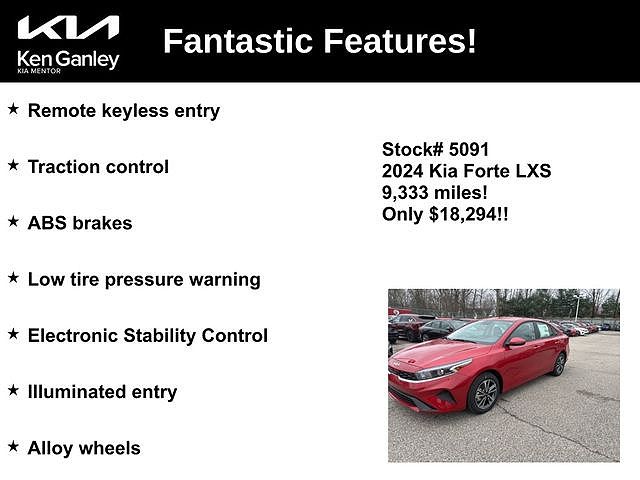 KIA
Ken Ganley
KIA MENTOR

Fantastic Features!

★ Remote keyless entry

★ Traction control

★ ABS brakes

★ Low tire pressure warning

★ Electronic Stability Control

★ Illuminated entry

★ Alloy wheels

Stock# 5091
2024 Kia Forte LXS
9,333 miles!
Only $18,294!!